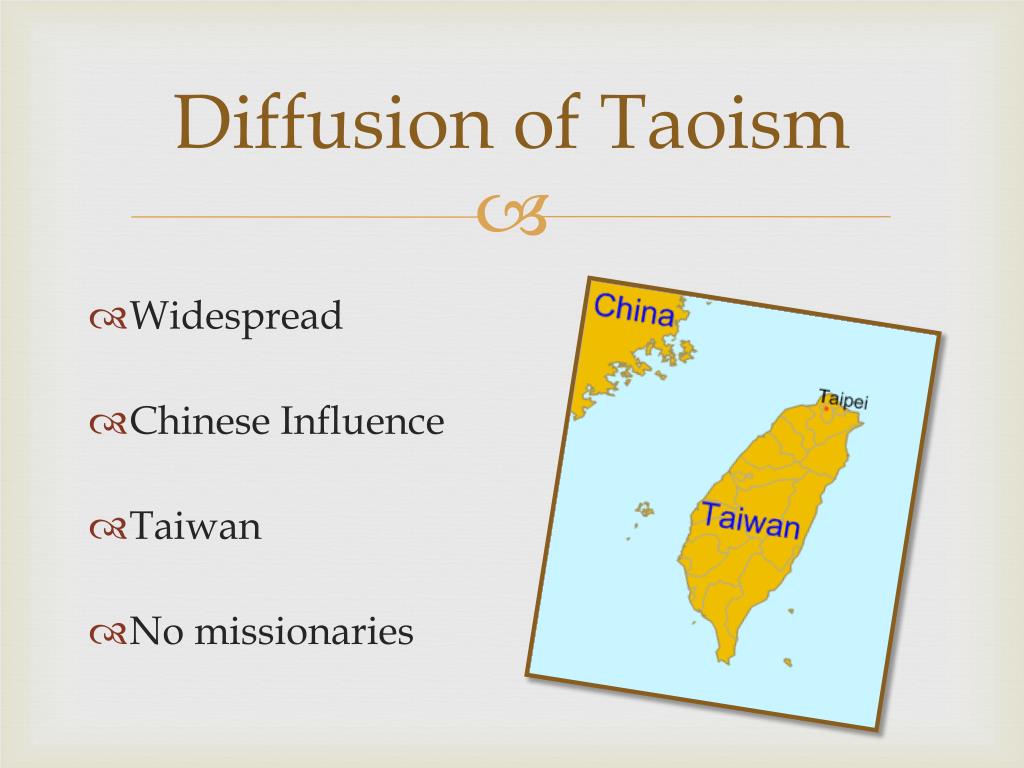 Diffusion of Taoism

Widespread

Chinese Influence

Taiwan

No missionaries

China

Taipei

Taiwan